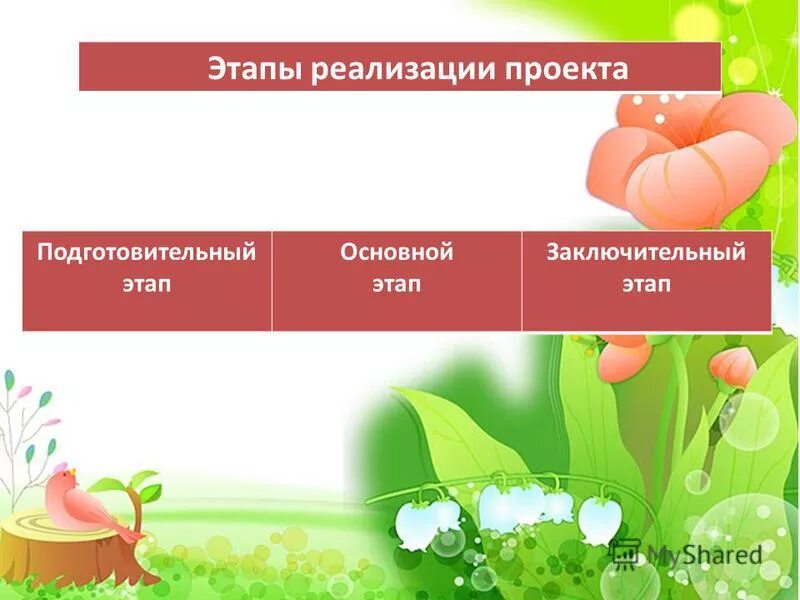 Этапы реализации проекта

| Подготовительный этап | Основной этап | Заключительный этап |
|---|---|---|

MyShared